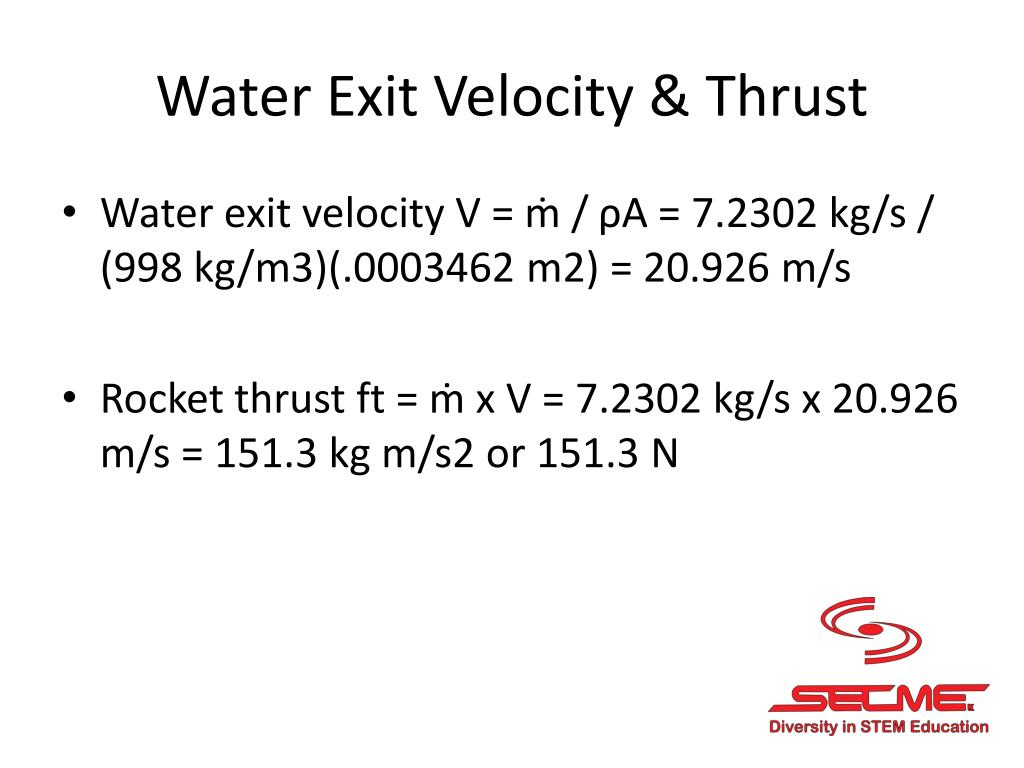 Water Exit Velocity & Thrust

• Water exit velocity V = ṁ / ρA = 7.2302 kg/s / (998 kg/m3)(.0003462 m2) = 20.926 m/s

• Rocket thrust ft = ṁ x V = 7.2302 kg/s x 20.926 m/s = 151.3 kg m/s2 or 151.3 N

SECME
Diversity in STEM Education